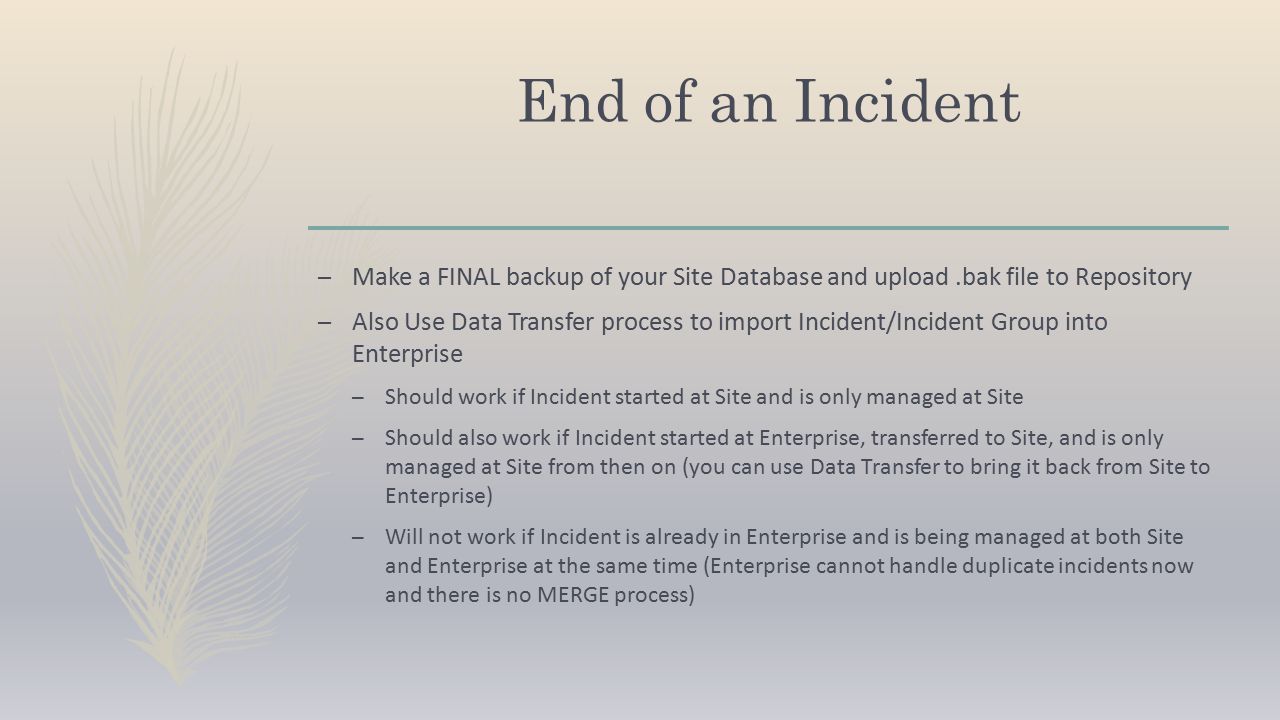 End of an Incident

– Make a FINAL backup of your Site Database and upload .bak file to Repository

– Also Use Data Transfer process to import Incident/Incident Group into Enterprise

– Should work if Incident started at Site and is only managed at Site

– Should also work if Incident started at Enterprise, transferred to Site, and is only managed at Site from then on (you can use Data Transfer to bring it back from Site to Enterprise)

– Will not work if Incident is already in Enterprise and is being managed at both Site and Enterprise at the same time (Enterprise cannot handle duplicate incidents now and there is no MERGE process)